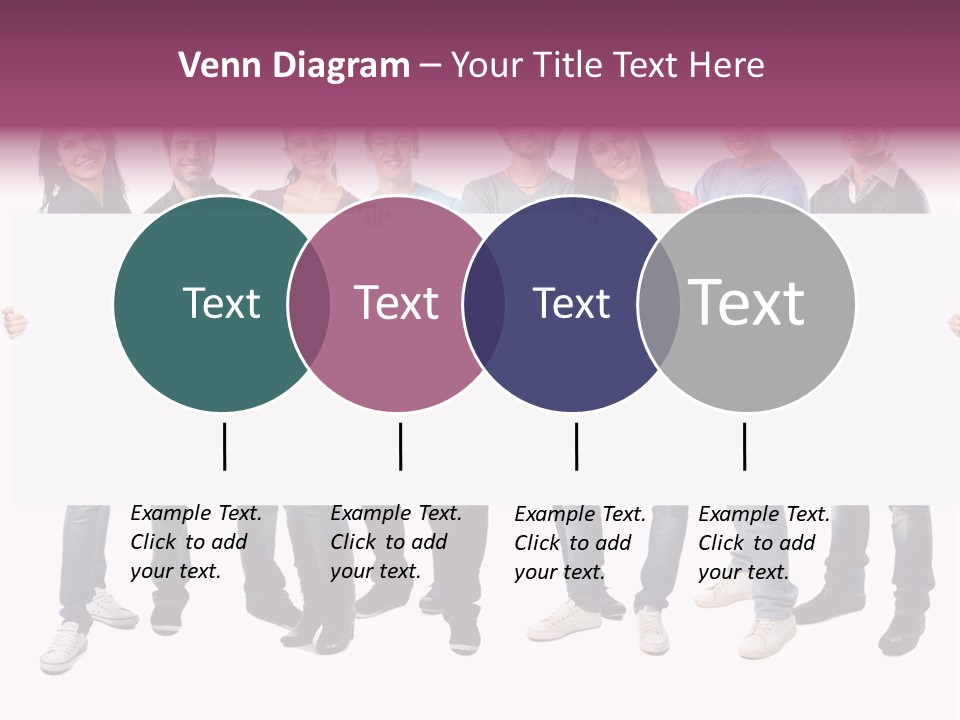 Venn Diagram – Your Title Text Here

Text

Text

Text

Text

Example Text. Click to add your text.

Example Text. Click to add your text.

Example Text. Click to add your text.

Example Text. Click to add your text.